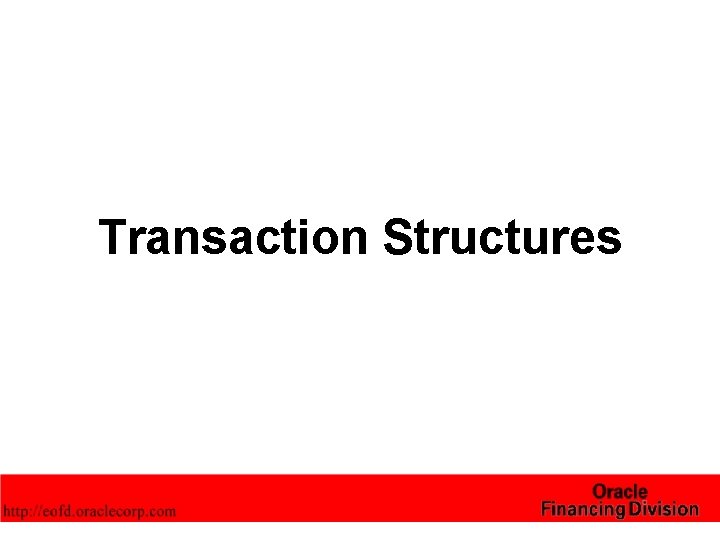 Transaction Structures

http://eofd.oraclecorp.com

Oracle
Financing Division